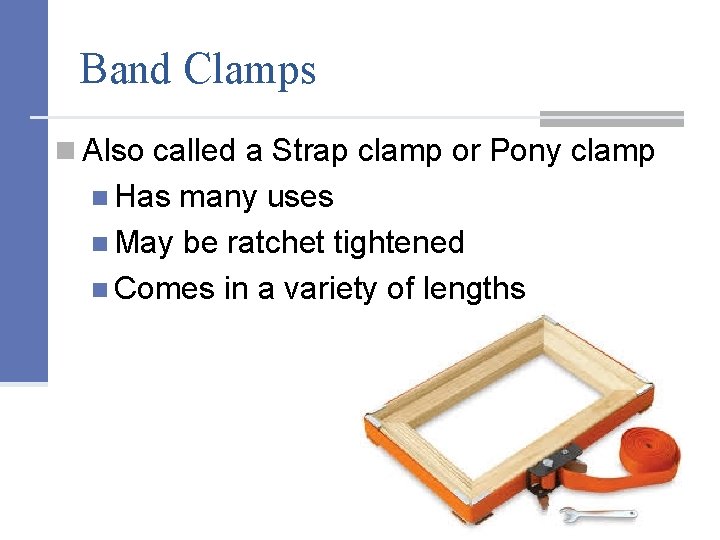 Band Clamps

Also called a Strap clamp or Pony clamp

Has many uses

May be ratchet tightened

Comes in a variety of lengths